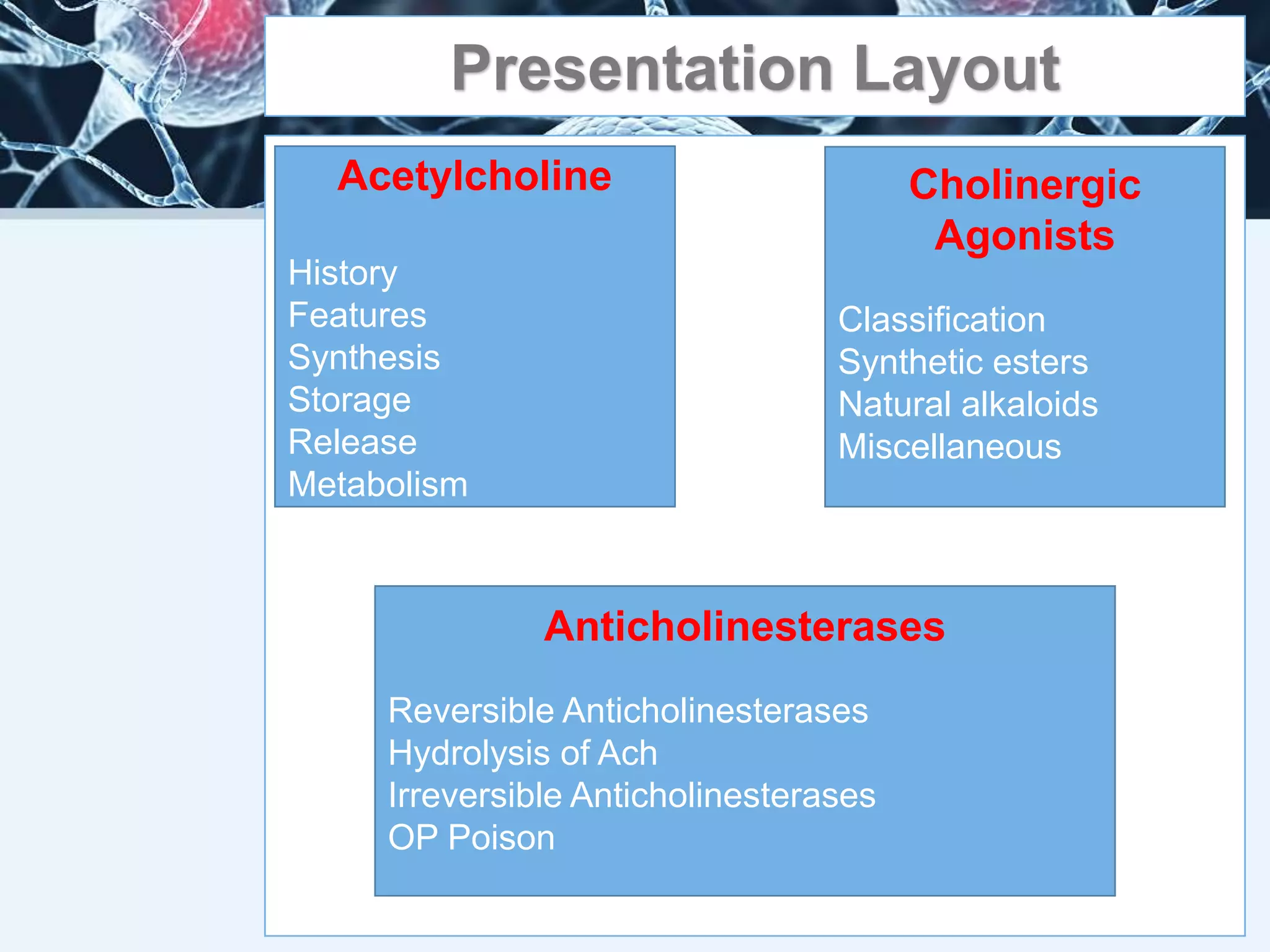 Presentation Layout

Acetylcholine

History
Features
Synthesis
Storage
Release
Metabolism

Cholinergic Agonists

Classification
Synthetic esters
Natural alkaloids
Miscellaneous

Anticholinesterases

Reversible Anticholinesterases
Hydrolysis of Ach
Irreversible Anticholinesterases
OP Poison